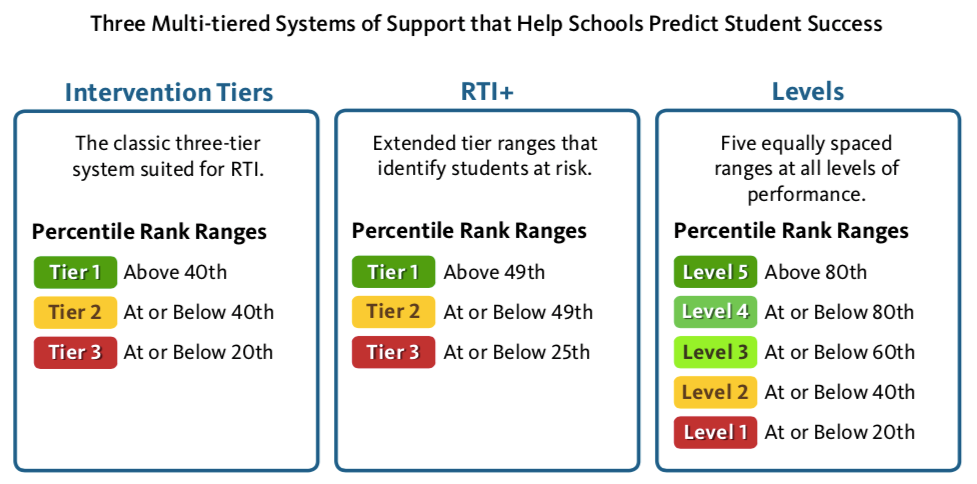 Three Multi-tiered Systems of Support that Help Schools Predict Student Success

Intervention Tiers

The classic three-tier system suited for RTI.

Percentile Rank Ranges

Tier 1 Above 40th

Tier 2 At or Below 40th

Tier 3 At or Below 20th

RTI+

Extended tier ranges that identify students at risk.

Percentile Rank Ranges

Tier 1 Above 49th

Tier 2 At or Below 49th

Tier 3 At or Below 25th

Levels

Five equally spaced ranges at all levels of performance.

Percentile Rank Ranges

Level 5 Above 80th

Level 4 At or Below 80th

Level 3 At or Below 60th

Level 2 At or Below 40th

Level 1 At or Below 20th